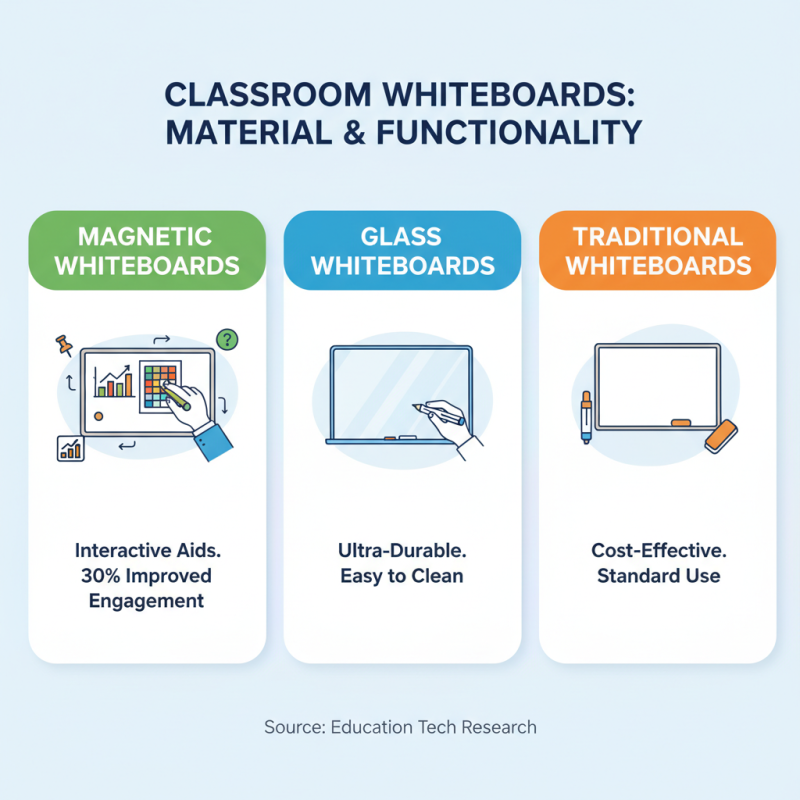 CLASSROOM WHITEBOARDS: MATERIAL & FUNCTIONALITY

MAGNETIC WHITEBOARDS

?

Interactive Aids. 30% Improved Engagement

GLASS WHITEBOARDS

Ultra-Durable. Easy to Clean

TRADITIONAL WHITEBOARDS

Cost-Effective. Standard Use

Source: Education Tech Research